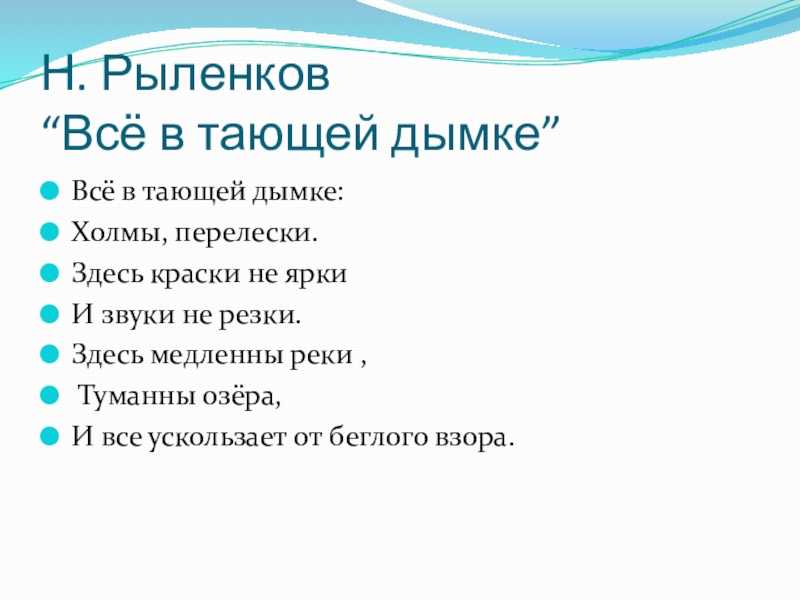 Н. Рыленков
“Всё в тающей дымке”

Всё в тающей дымке:
Холмы, перелески.
Здесь краски не ярки
И звуки не резки.
Здесь медленны реки ,
Туманны озёра,
И все ускользает от беглого взора.